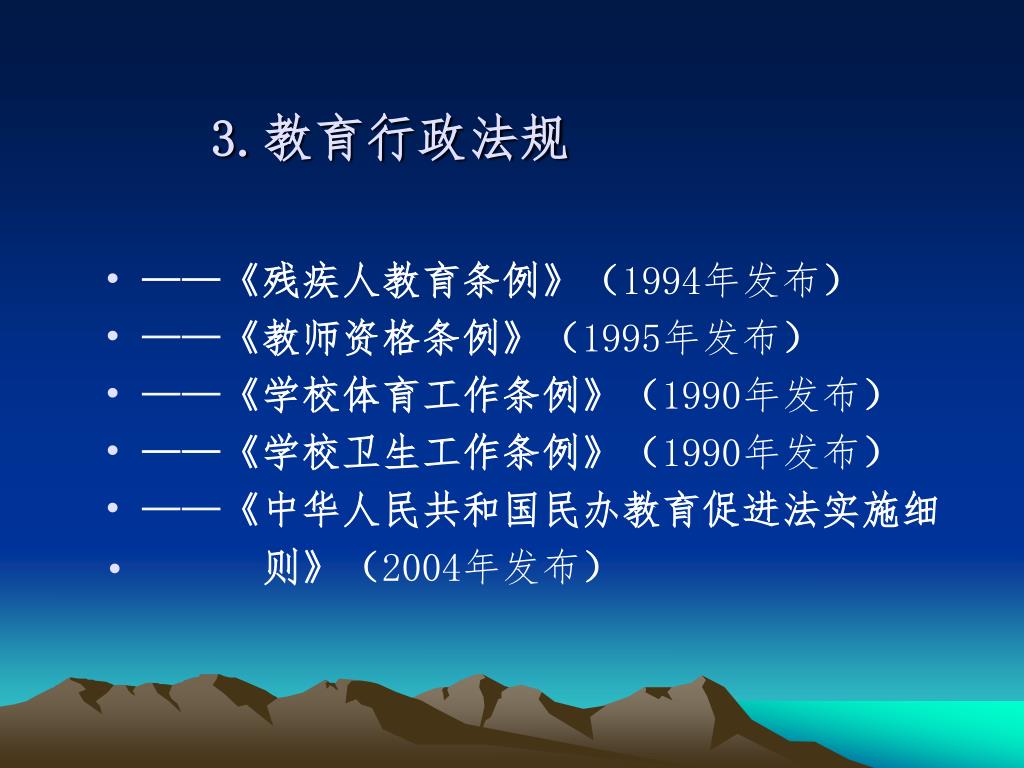 3.教育行政法规

• ——《残疾人教育条例》（1994年发布）
• ——《教师资格条例》（1995年发布）
• ——《学校体育工作条例》（1990年发布）
• ——《学校卫生工作条例》（1990年发布）
• ——《中华人民共和国民办教育促进法实施细
• 则》（2004年发布）